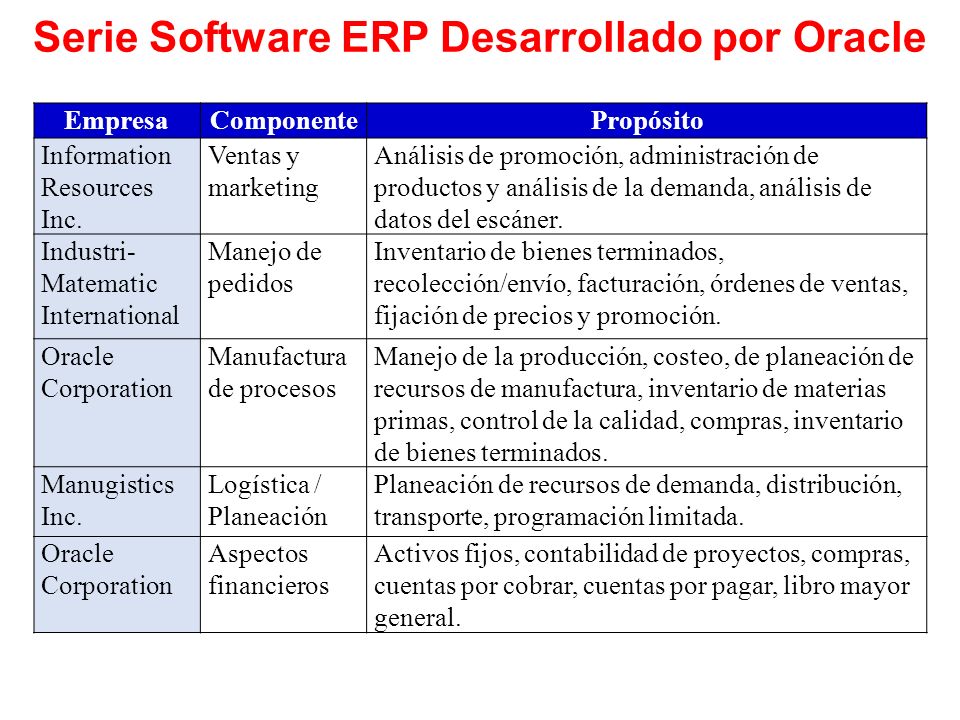 Serie Software ERP Desarrollado por Oracle

| Empresa | Componente | Propósito |
|---|---|---|
| Information Resources Inc. | Ventas y marketing | Análisis de promoción, administración de productos y análisis de la demanda, análisis de datos del escáner. |
| Industri-Matematic International | Manejo de pedidos | Inventario de bienes terminados, recolección/envío, facturación, órdenes de ventas, fijación de precios y promoción. |
| Oracle Corporation | Manufactura de procesos | Manejo de la producción, costeo, de planeación de recursos de manufactura, inventario de materias primas, control de la calidad, compras, inventario de bienes terminados. |
| Manugistics Inc. | Logística / Planeación | Planeación de recursos de demanda, distribución, transporte, programación limitada. |
| Oracle Corporation | Aspectos financieros | Activos fijos, contabilidad de proyectos, compras, cuentas por cobrar, cuentas por pagar, libro mayor general. |